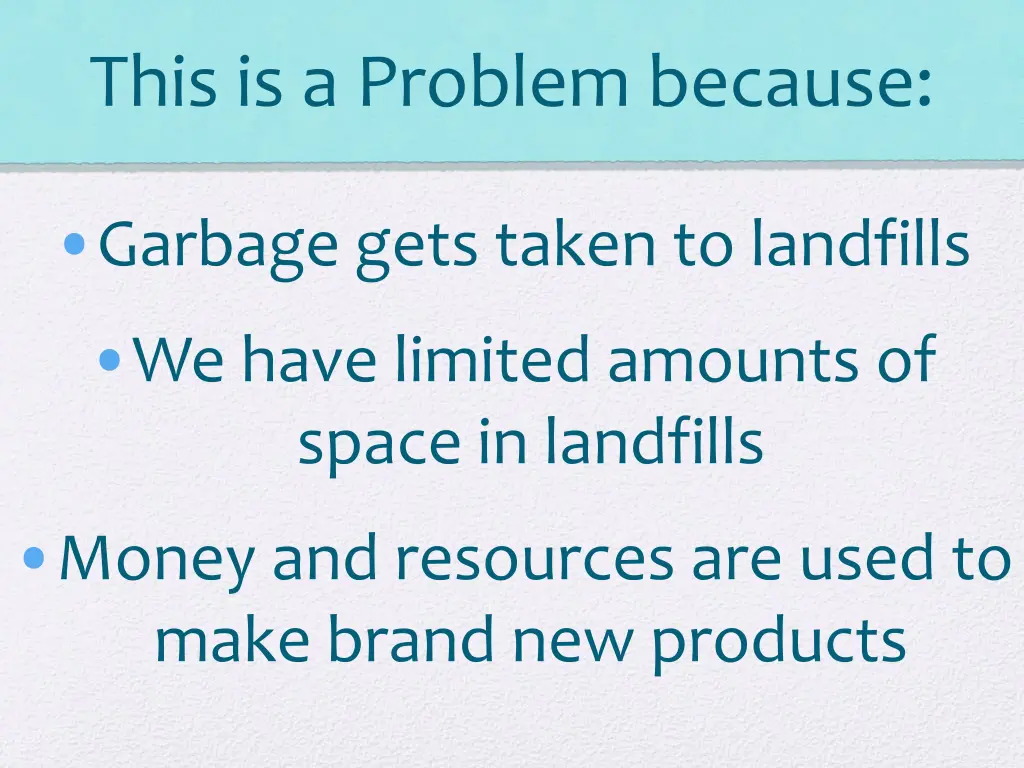 This is a Problem because:

• Garbage gets taken to landfills

• We have limited amounts of space in landfills

• Money and resources are used to make brand new products